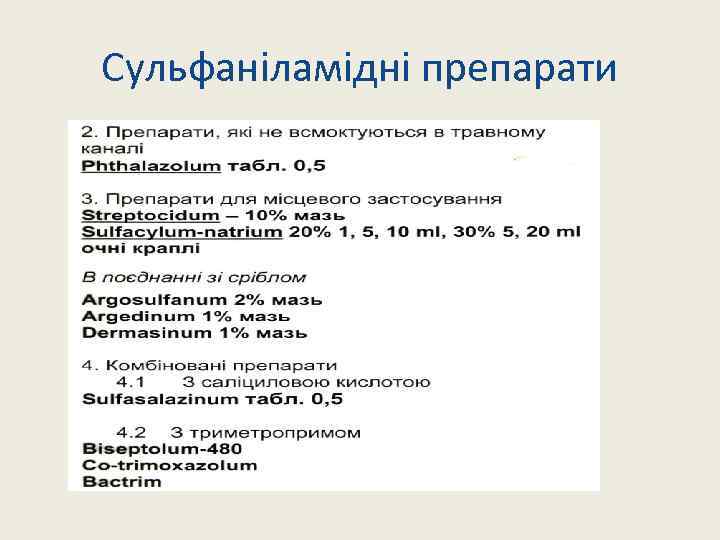 Сульфаніламідні препарати

2. Препарати, які не всмоктуються в травному каналі
Phthalazolum табл. 0,5

3. Препарати для місцевого застосування
Streptocidum – 10% мазь
Sulfacylum-natrium 20% 1, 5, 10 ml, 30% 5, 20 ml очні краплі

В поєднанні зі сріблом

Argosulfanum 2% мазь
Argedinum 1% мазь
Dermasinum 1% мазь

4. Комбіновані препарати
4.1 З саліциловою кислотою
Sulfasalazinum табл. 0,5

4.2 З триметропримом
Biseptolum-480
Co-trimoxazolum
Bactrim